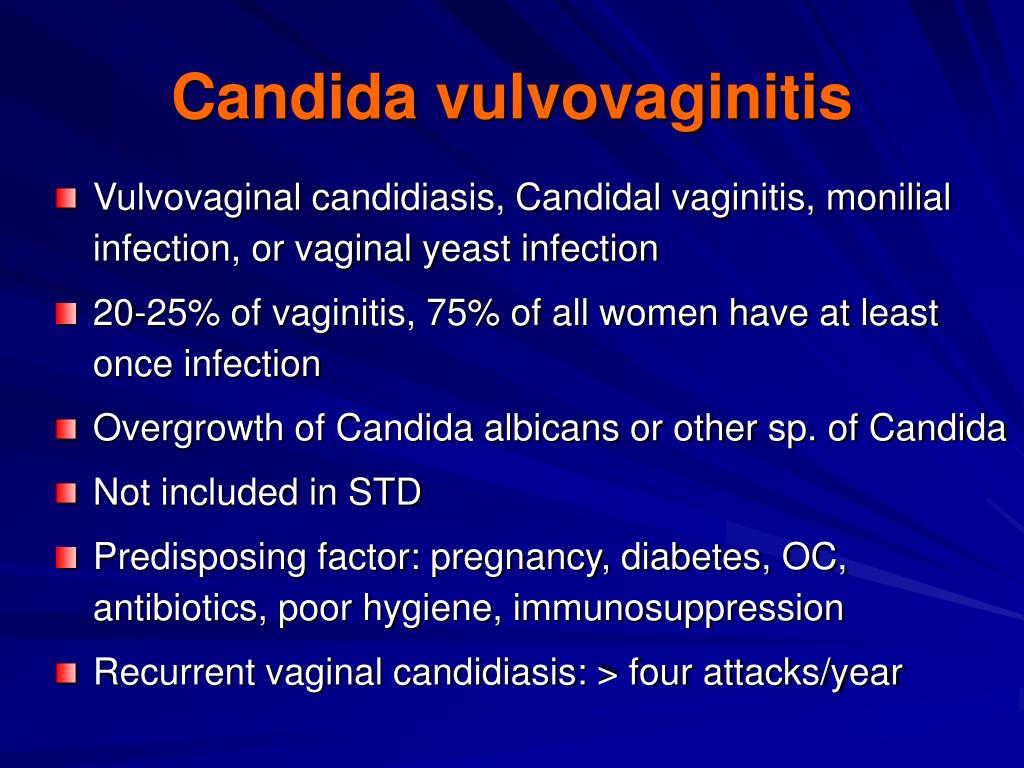 Candida vulvovaginitis

Vulvovaginal candidiasis, Candidal vaginitis, monilial infection, or vaginal yeast infection

20-25% of vaginitis, 75% of all women have at least once infection

Overgrowth of Candida albicans or other sp. of Candida

Not included in STD

Predisposing factor: pregnancy, diabetes, OC, antibiotics, poor hygiene, immunosuppression

Recurrent vaginal candidiasis: > four attacks/year